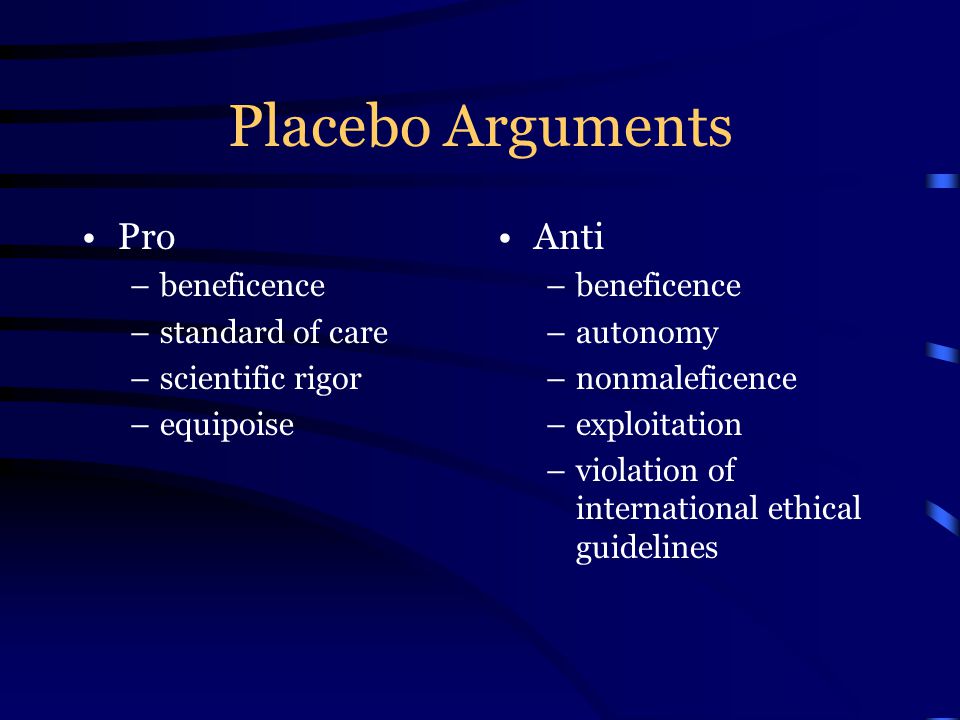 Placebo Arguments

• Pro
– beneficence
– standard of care
– scientific rigor
– equipoise

• Anti
– beneficence
– autonomy
– nonmaleficence
– exploitation
– violation of international ethical guidelines